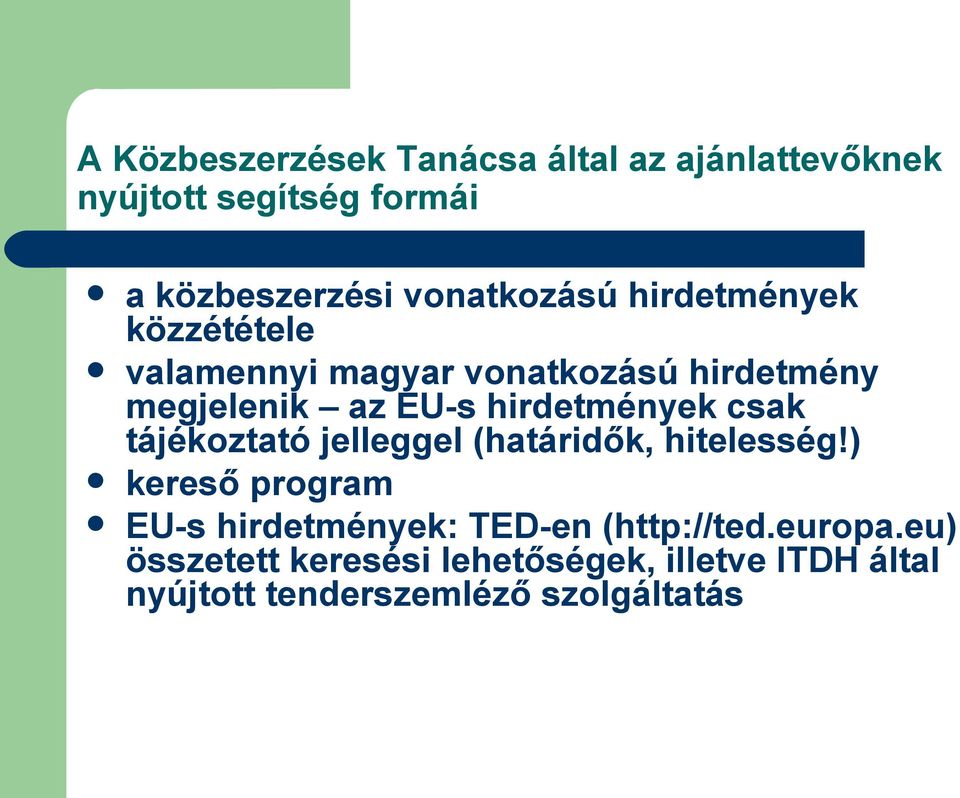 A Közbeszerzések Tanácsa által az ajánlattevőknek nyújtott segítség formái

- a közbeszerzési vonatkozású hirdetmények közzététele
- valamennyi magyar vonatkozású hirdetmény megjelenik – az EU-s hirdetmények csak tájékoztató jelleggel (határidők, hitelesség!)
- kereső program
- EU-s hirdetmények: TED-en (http://ted.europa.eu) összetett keresési lehetőségek, illetve ITDH által nyújtott tenderszemléző szolgáltatás